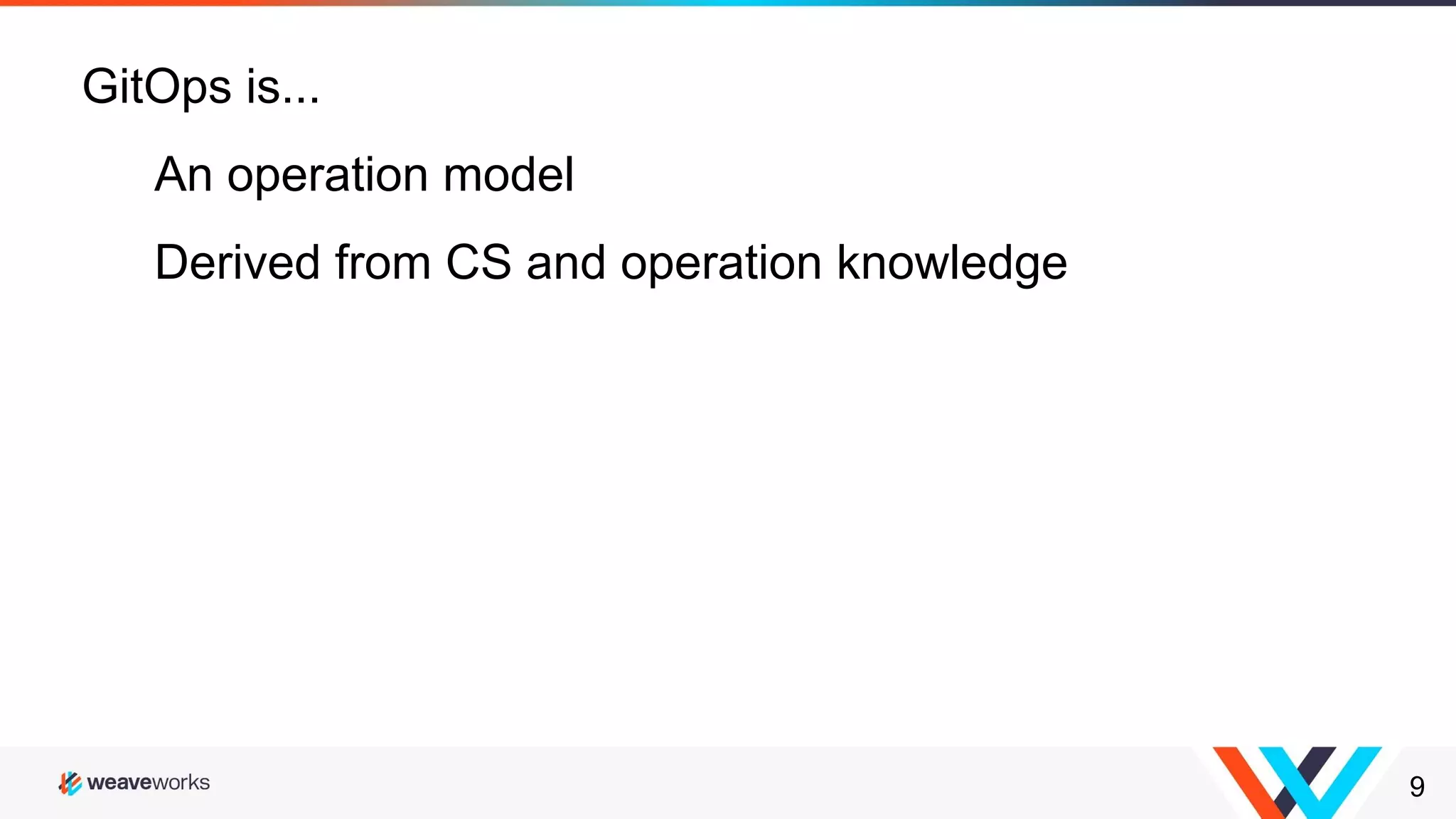 GitOps is...

An operation model

Derived from CS and operation knowledge

weaveworks

9